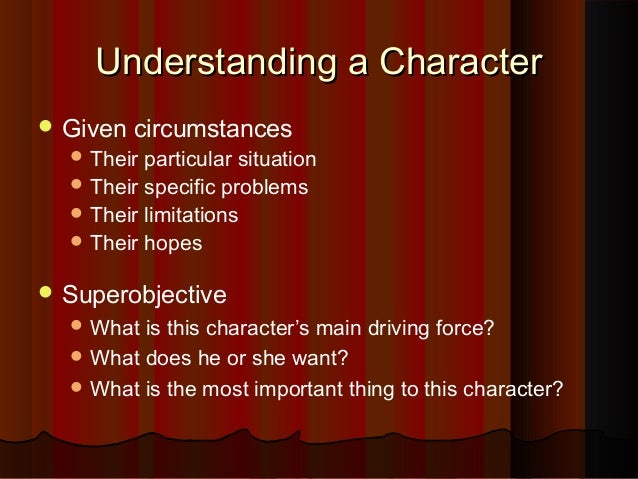 Understanding a Character

- Given circumstances
  - Their particular situation
  - Their specific problems
  - Their limitations
  - Their hopes

- Superobjective
  - What is this character's main driving force?
  - What does he or she want?
  - What is the most important thing to this character?